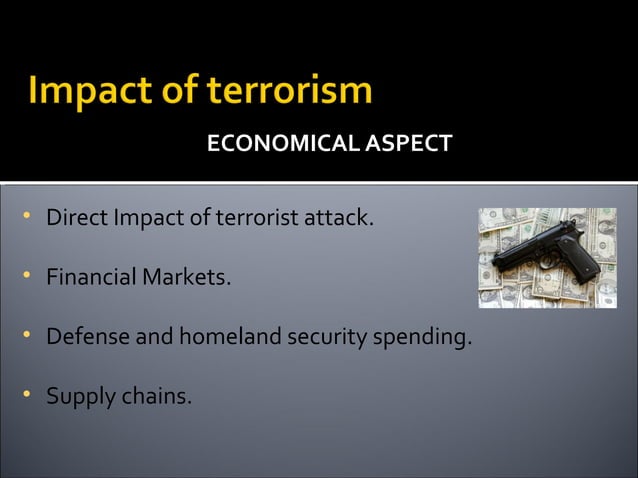 Impact of terrorism

ECONOMICAL ASPECT

• Direct Impact of terrorist attack.

• Financial Markets.

• Defense and homeland security spending.

• Supply chains.